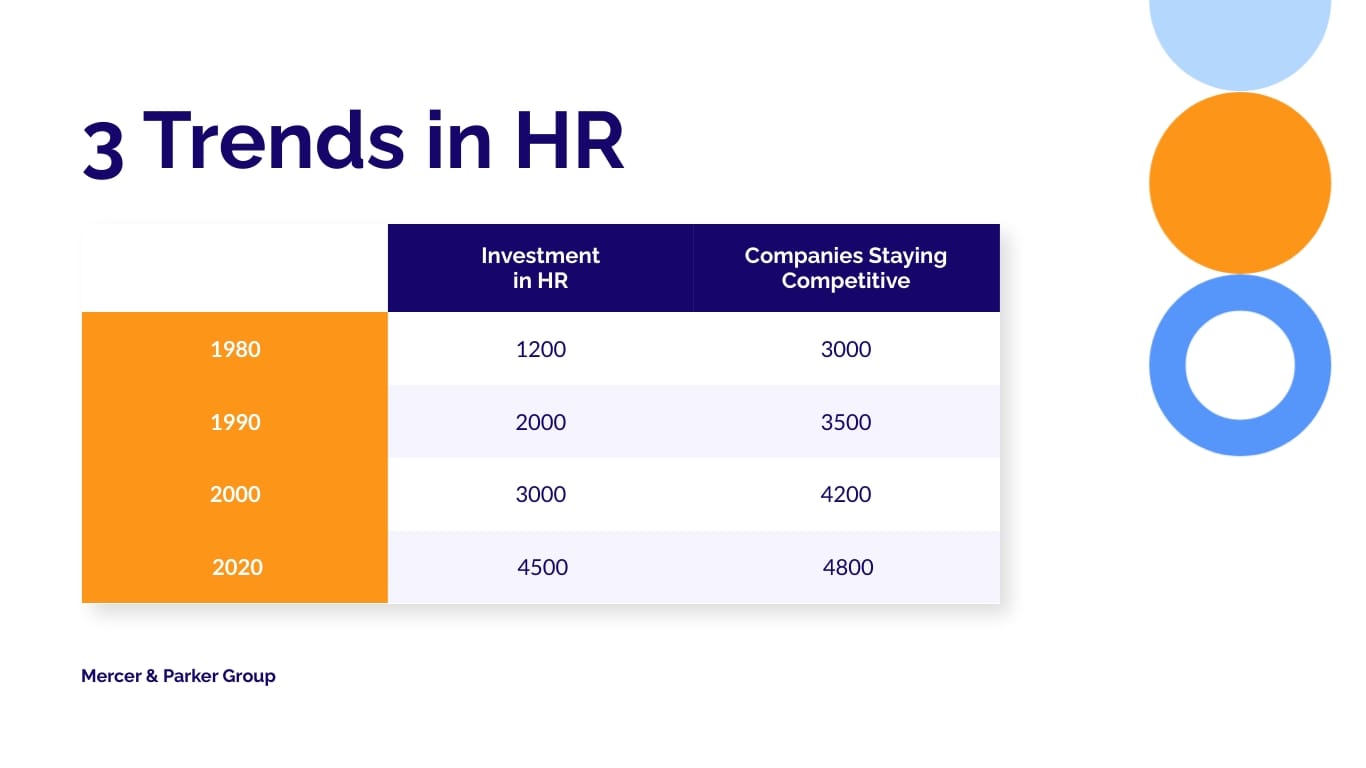 3 Trends in HR

| | Investment in HR | Companies Staying Competitive |
|---|---|---|
| 1980 | 1200 | 3000 |
| 1990 | 2000 | 3500 |
| 2000 | 3000 | 4200 |
| 2020 | 4500 | 4800 |

Mercer & Parker Group